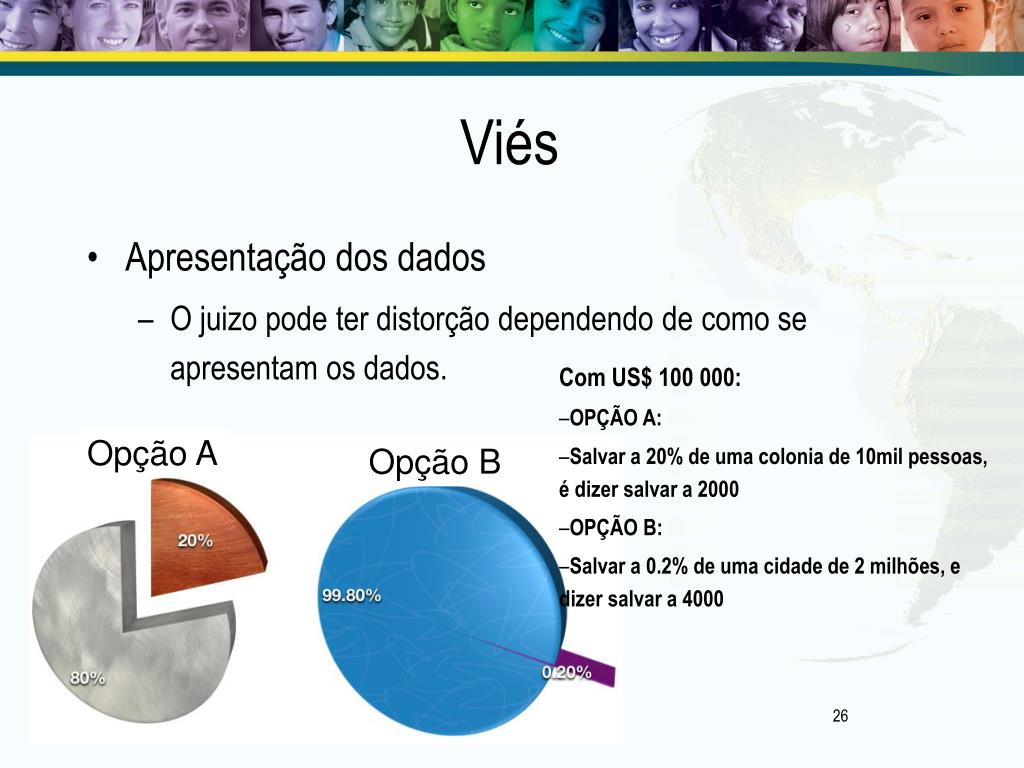 Viés

• Apresentação dos dados
– O juizo pode ter distorção dependendo de como se apresentam os dados.

Com US$ 100 000:
–OPÇÃO A:
–Salvar a 20% de uma colonia de 10mil pessoas, é dizer salvar a 2000
–OPÇÃO B:
–Salvar a 0.2% de uma cidade de 2 milhões, e dizer salvar a 4000

Opção A
20%
80%

Opção B
99.80%
0.20%

26